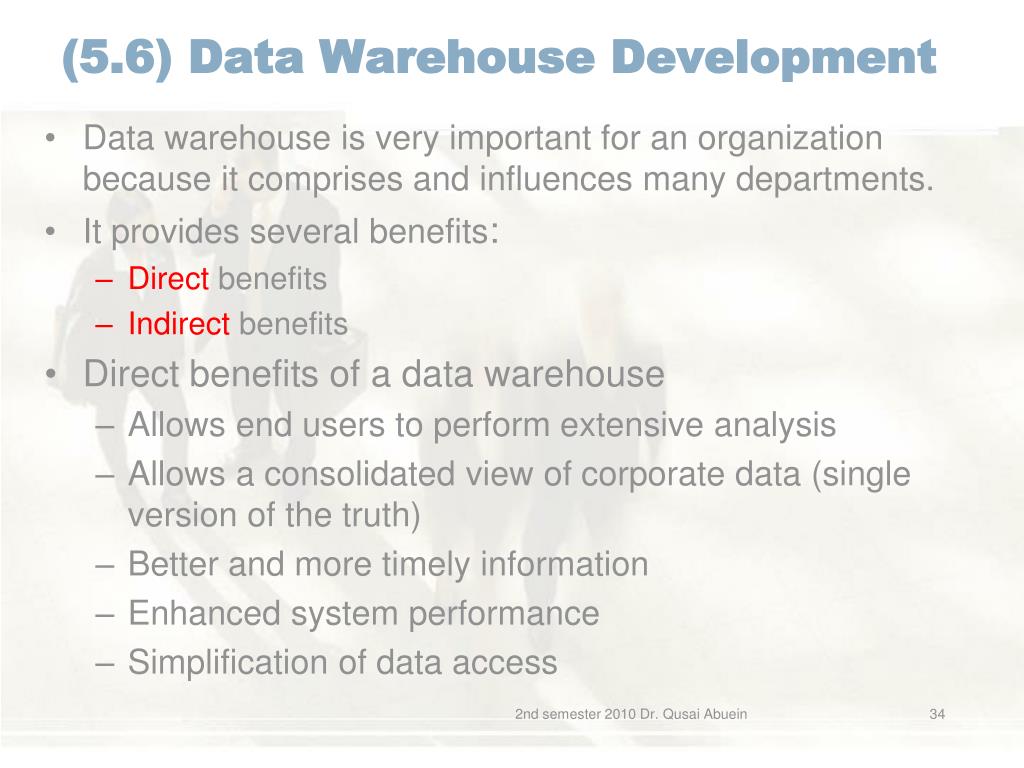 (5.6) Data Warehouse Development

• Data warehouse is very important for an organization because it comprises and influences many departments.
• It provides several benefits:
– Direct benefits
– Indirect benefits
• Direct benefits of a data warehouse
– Allows end users to perform extensive analysis
– Allows a consolidated view of corporate data (single version of the truth)
– Better and more timely information
– Enhanced system performance
– Simplification of data access

2nd semester 2010 Dr. Qusai Abuein

34